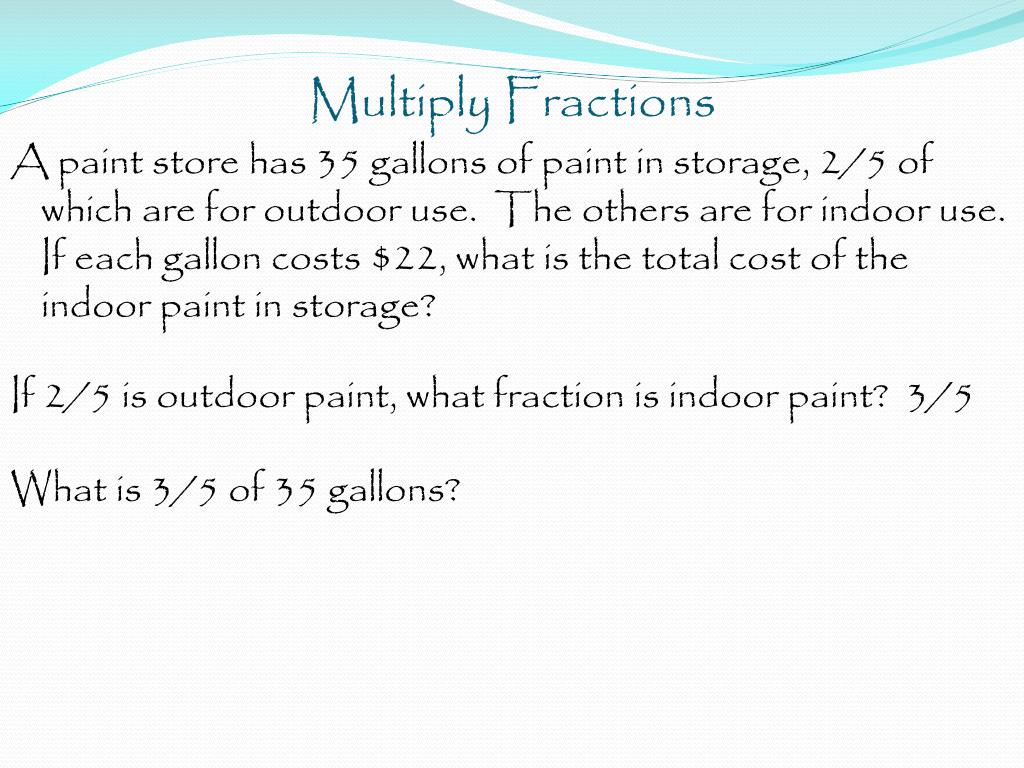 Multiply Fractions

A paint store has 35 gallons of paint in storage, 2/5 of which are for outdoor use. The others are for indoor use. If each gallon costs \$22, what is the total cost of the indoor paint in storage?

If 2/5 is outdoor paint, what fraction is indoor paint? 3/5

What is 3/5 of 35 gallons?